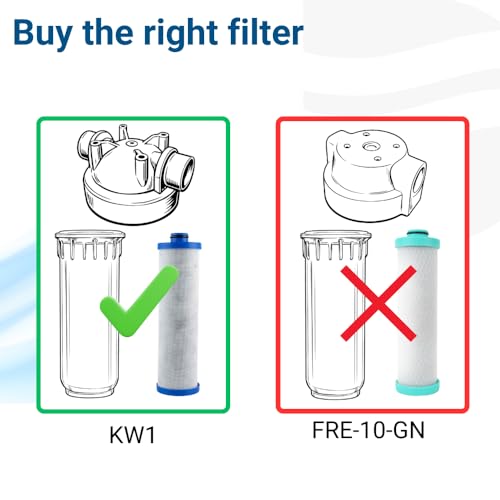 Buy the right filter

KW1

FRE-10-GN